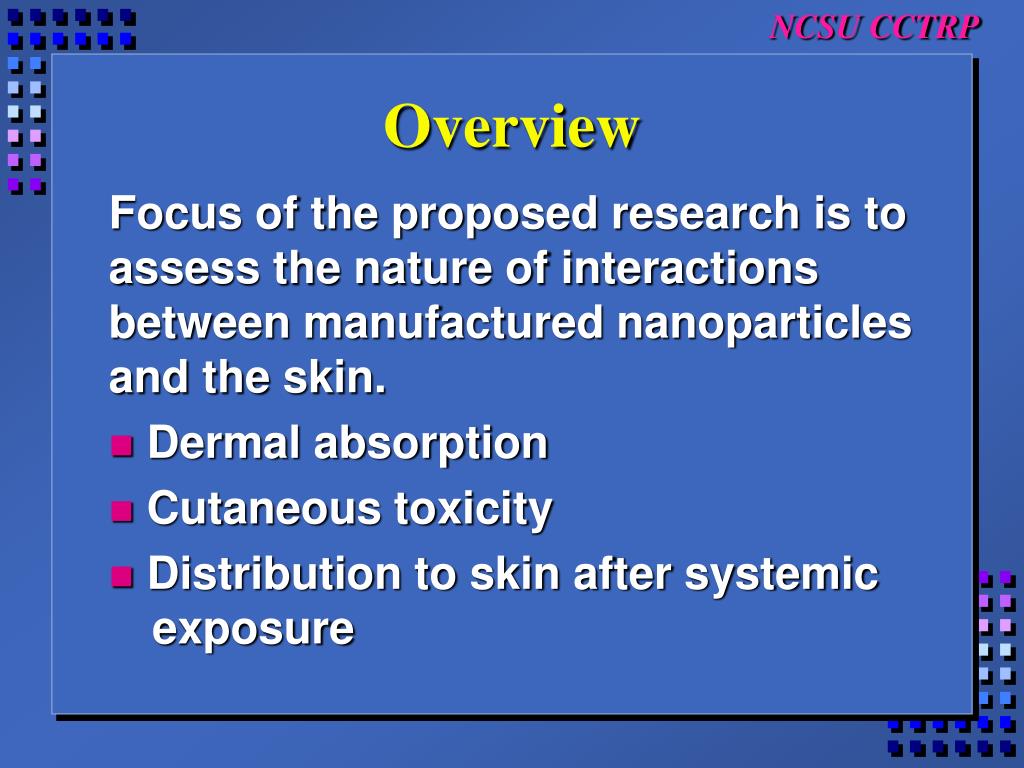 NCSU CCTRP

Overview

Focus of the proposed research is to assess the nature of interactions between manufactured nanoparticles and the skin.

- Dermal absorption
- Cutaneous toxicity
- Distribution to skin after systemic exposure